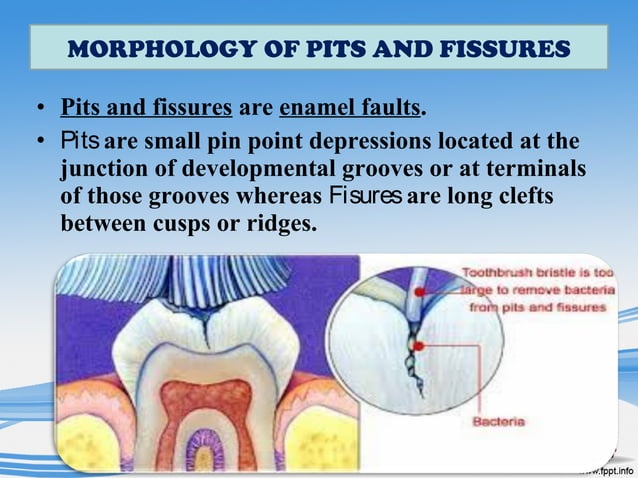 MORPHOLOGY OF PITS AND FISSURES

• Pits and fissures are enamel faults.

• Pits are small pin point depressions located at the junction of developmental grooves or at terminals of those grooves whereas Fisures are long clefts between cusps or ridges.

Toothbrush bristle is too large to remove bacteria from pits and fissures

Bacteria

www.fppt.info